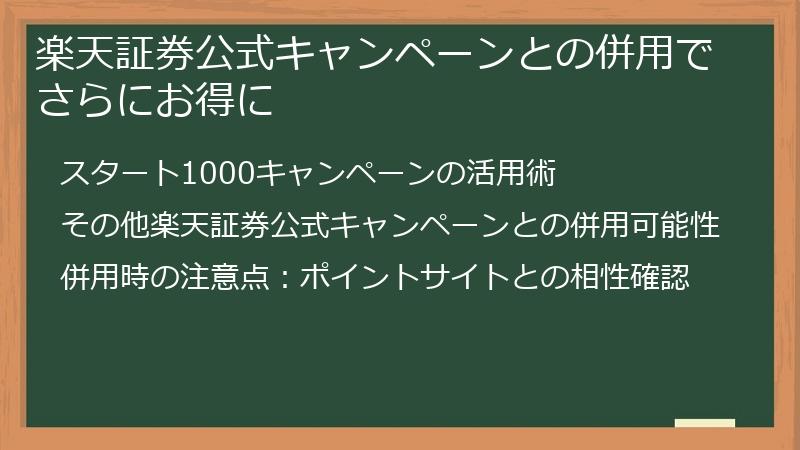 楽天証券公式キャンペーンとの併用でさらにお得に

スタート1000キャンペーンの活用術

その他楽天証券公式キャンペーンとの併用可能性

併用時の注意点：ポイントサイトとの相性確認